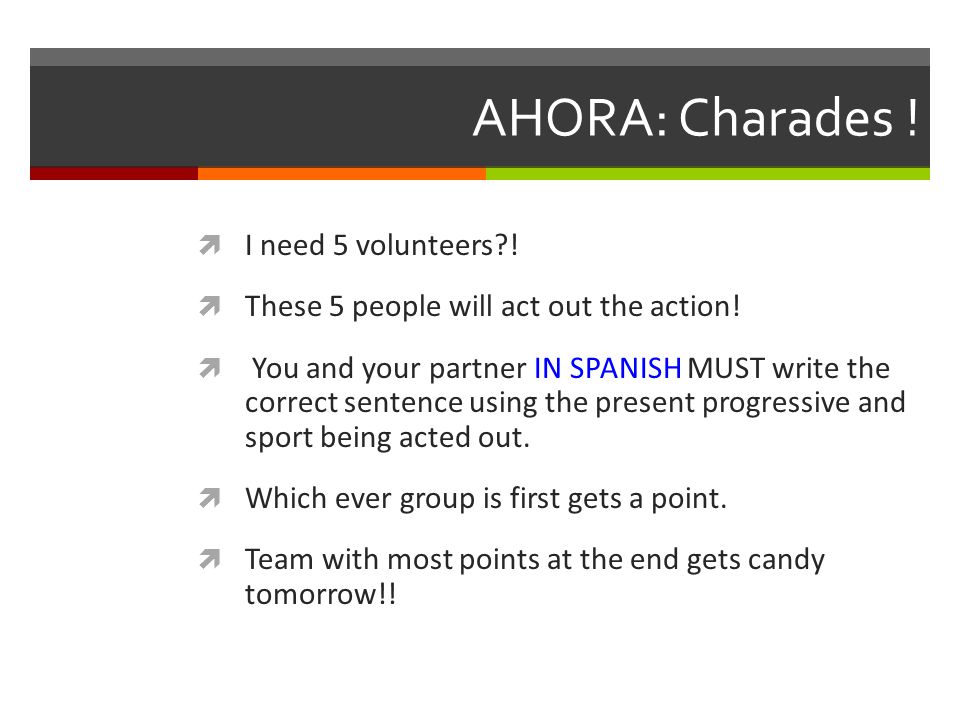 AHORA: Charades !

I need 5 volunteers?!

These 5 people will act out the action!

You and your partner IN SPANISH MUST write the correct sentence using the present progressive and sport being acted out.

Which ever group is first gets a point.

Team with most points at the end gets candy tomorrow!!